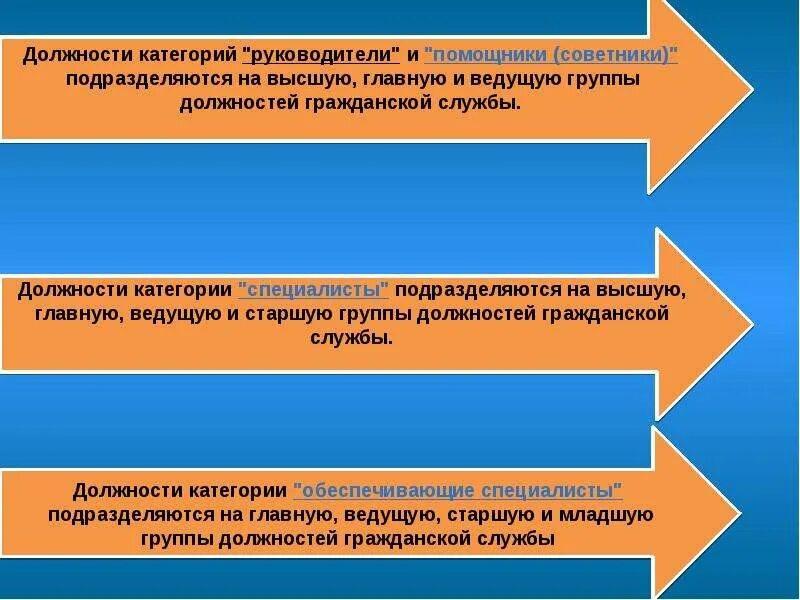 Должности категорий "руководители" и "помощники (советники)" подразделяются на высшую, главную и ведущую группы должностей гражданской службы.

Должности категории "специалисты" подразделяются на высшую, главную, ведущую и старшую группы должностей гражданской службы.

Должности категории "обеспечивающие специалисты" подразделяются на главную, ведущую, старшую и младшую группы должностей гражданской службы